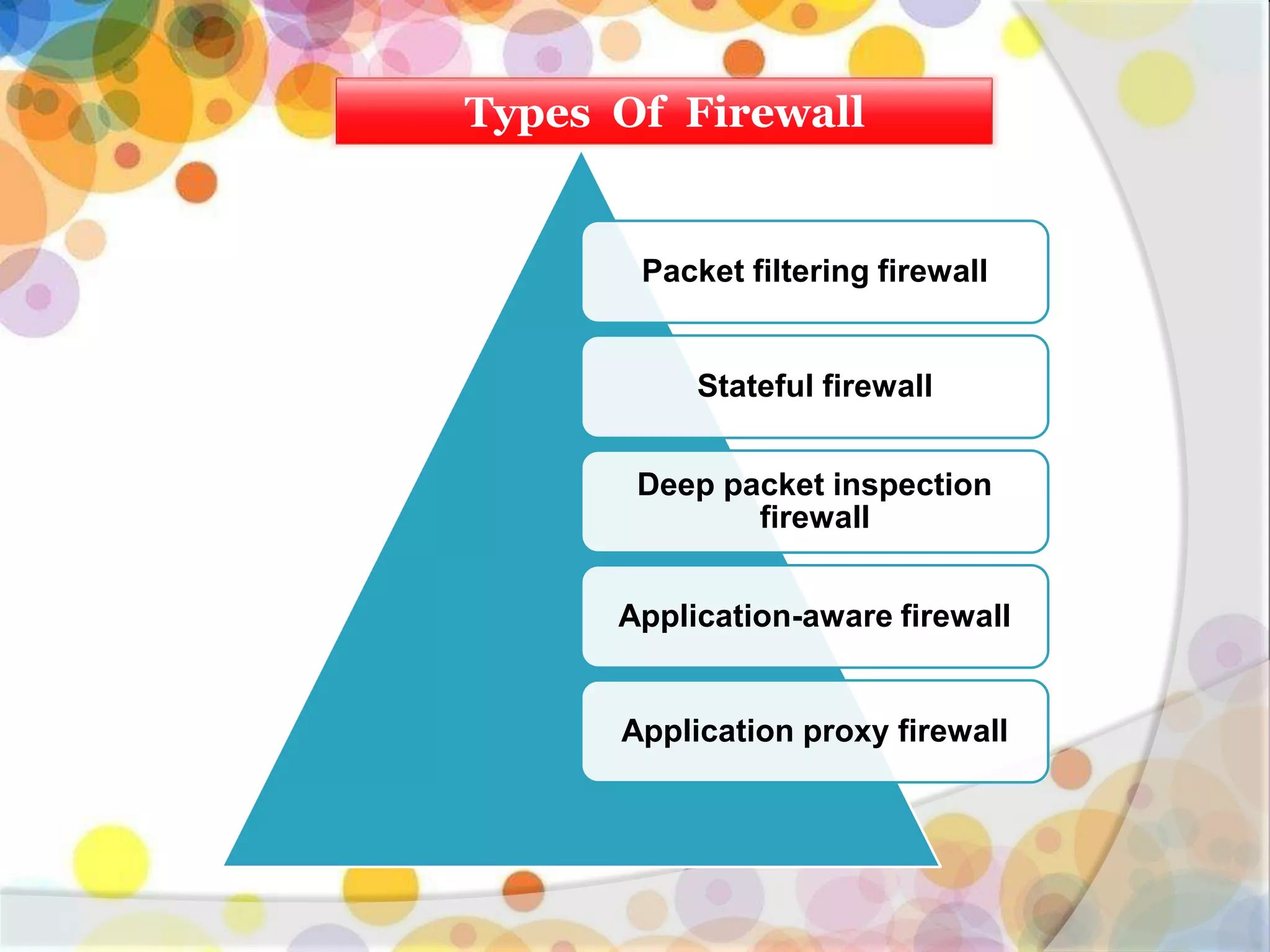 Types Of Firewall

Packet filtering firewall

Stateful firewall

Deep packet inspection firewall

Application-aware firewall

Application proxy firewall